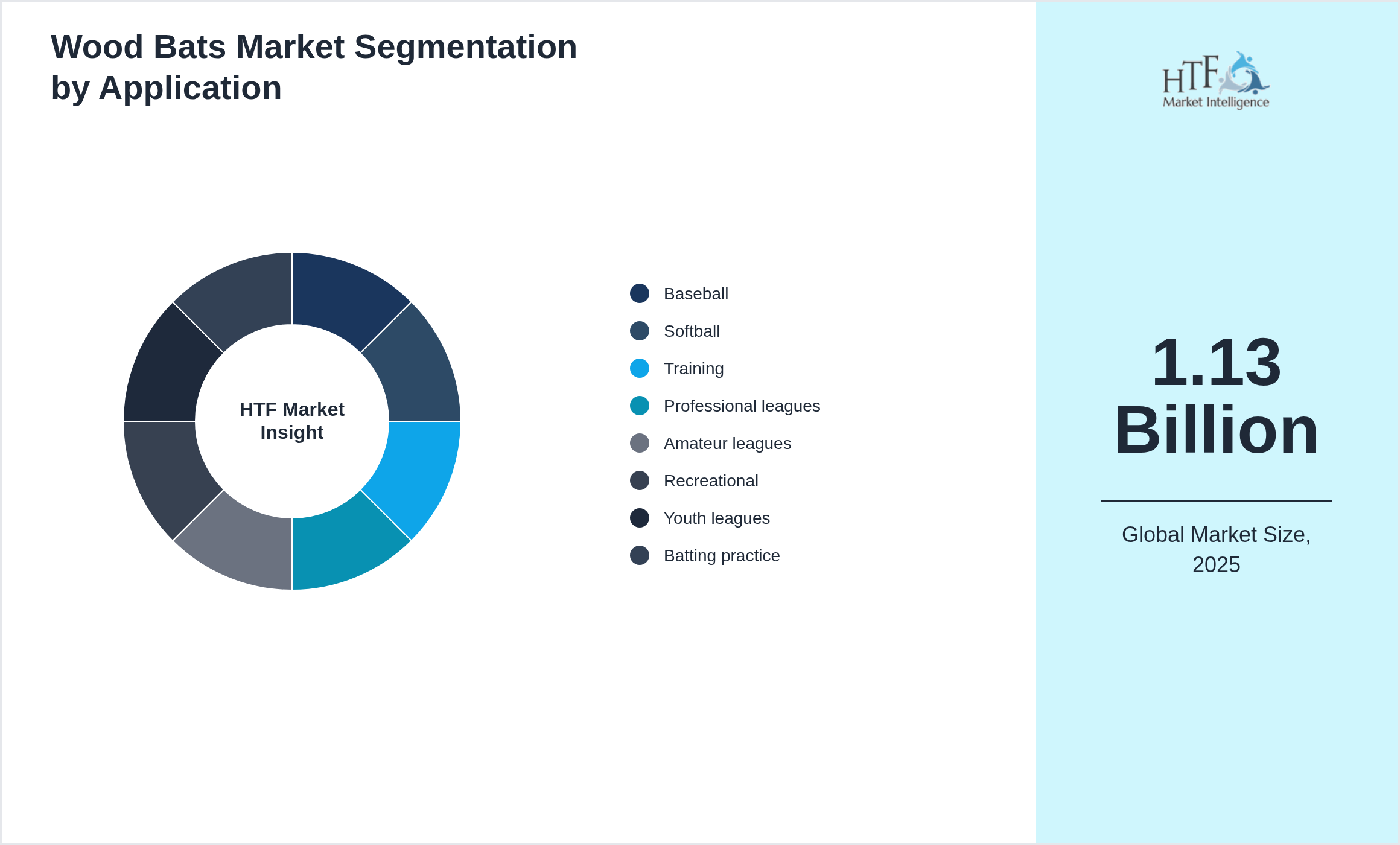 Wood Bats Market Segmentation by Application

HTF Market Insight

Baseball
Softball
Training
Professional leagues
Amateur leagues
Recreational
Youth leagues
Batting practice

HTF Market Intelligence

1.13 Billion

Global Market Size, 2025